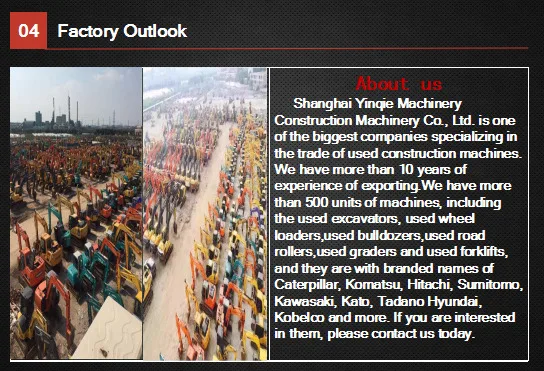 04 Factory Outlook

About us

Shanghai Yinqie Machinery Construction Machinery Co., Ltd. is one of the biggest companies specializing in the trade of used construction machines. We have more than 10 years of experience of exporting.We have more than 500 units of machines, including the used excavators, used wheel loaders,used bulldozers,used road rollers,used graders and used forklifts, and they are with branded names of Caterpillar, Komatsu, Hitachi, Sumitomo, Kawasaki, Kato, Tadano Hyundai, Kobelco and more. If you are interested in them, please contact us today.